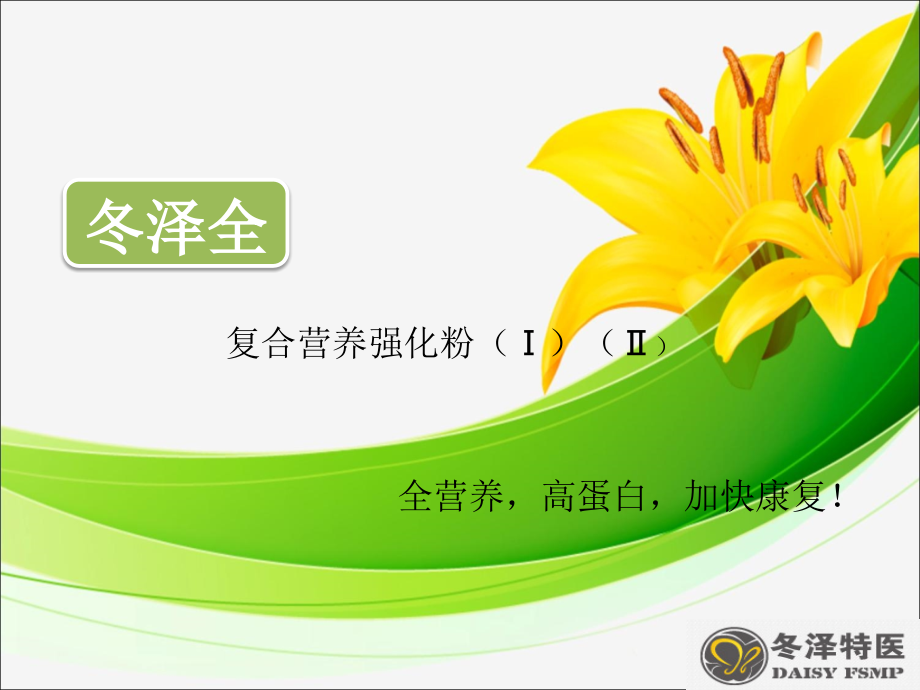 冬泽全

复合营养强化粉（Ⅰ）（Ⅱ）

全营养，高蛋白，加快康复！

冬泽特医
DAISY FSMP